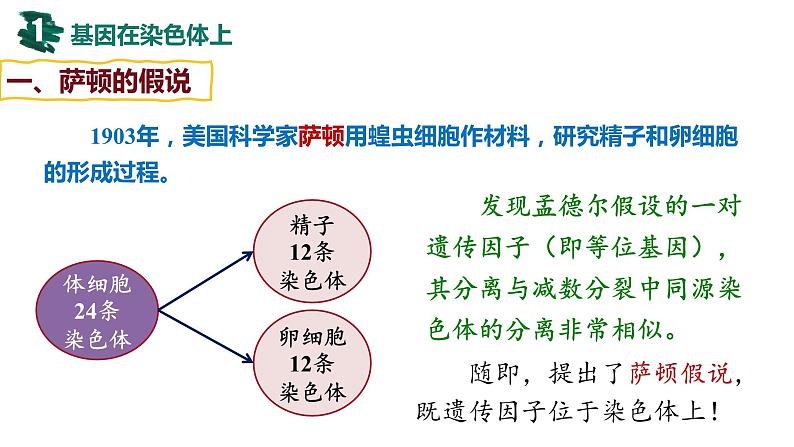 1 基因在染色体上

一、萨顿的假说

1903年，美国科学家萨顿用蝗虫细胞作材料，研究精子和卵细胞的形成过程。

体细胞
24条
染色体

精子
12条
染色体

卵细胞
12条
染色体

发现孟德尔假设的一对遗传因子（即等位基因），其分离与减数分裂中同源染色体的分离非常相似。

随即，提出了萨顿假说，既遗传因子位于染色体上！